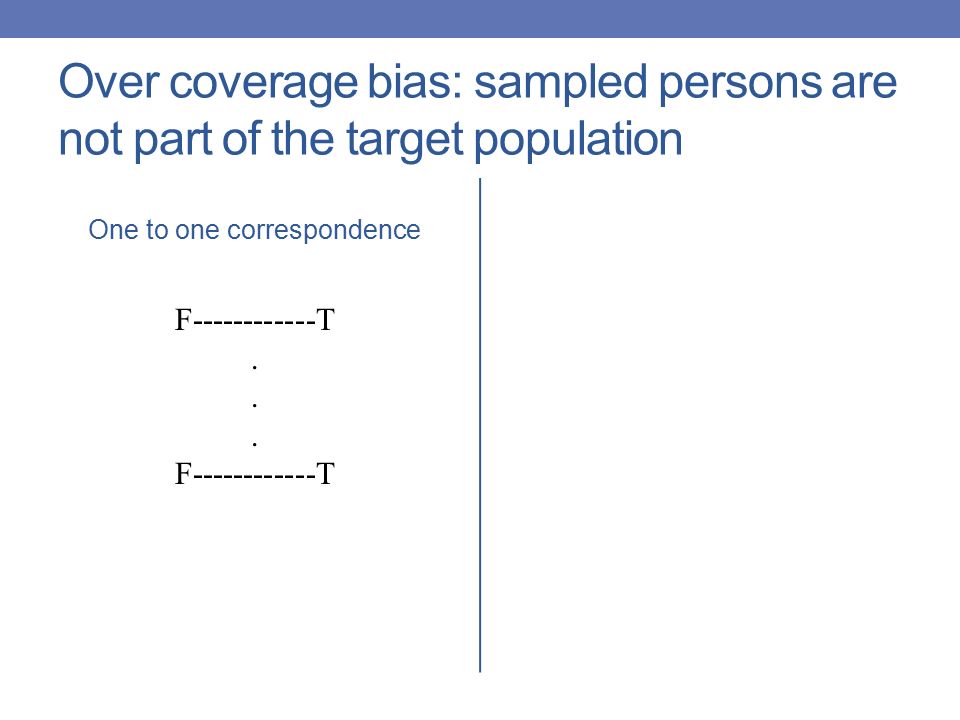 Over coverage bias: sampled persons are not part of the target population

One to one correspondence

F------------T
.
.
.
F------------T